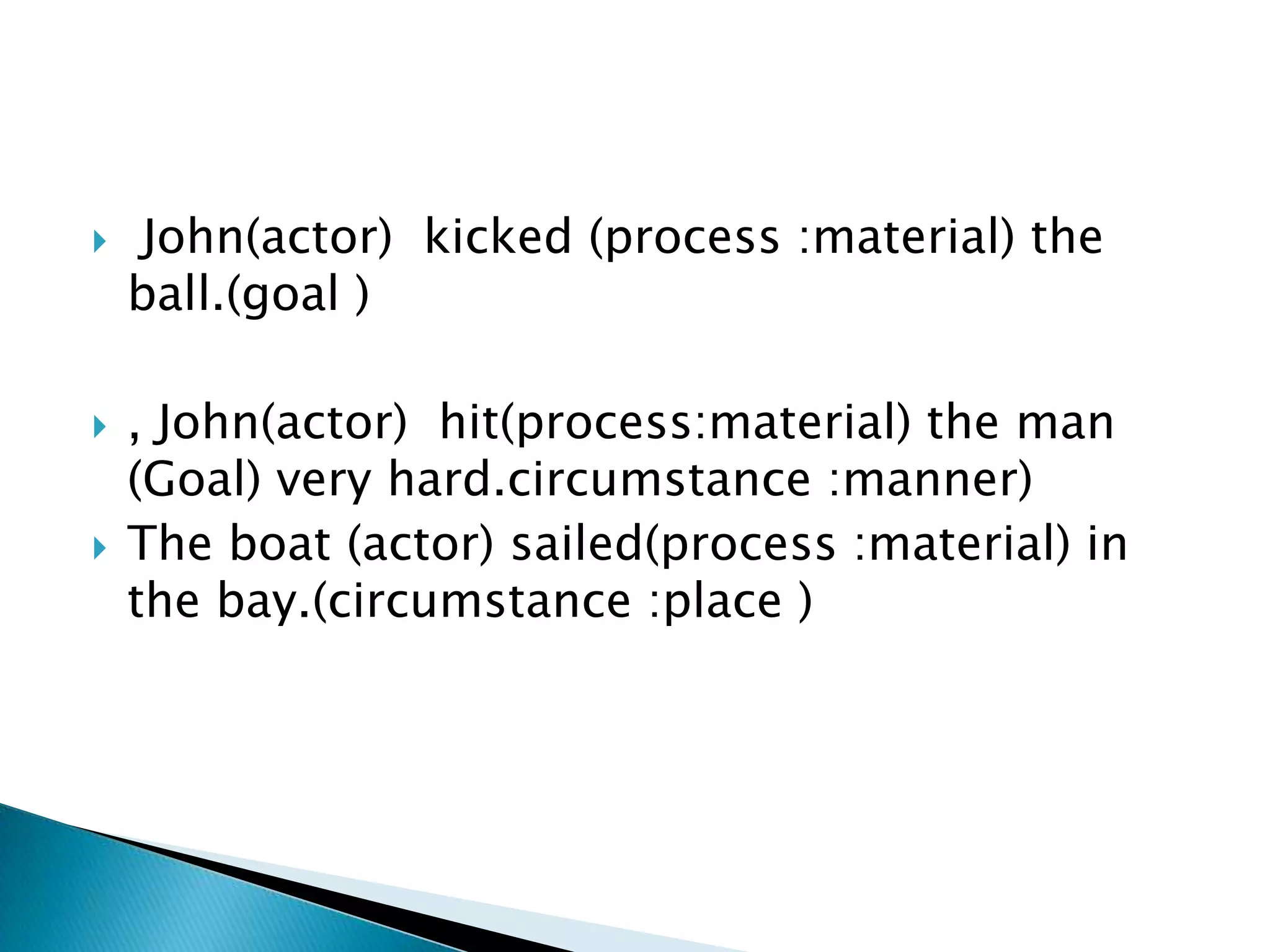 John(actor) kicked (process :material) the ball.(goal )

, John(actor) hit(process:material) the man (Goal) very hard.circumstance :manner)

The boat (actor) sailed(process :material) in the bay.(circumstance :place )